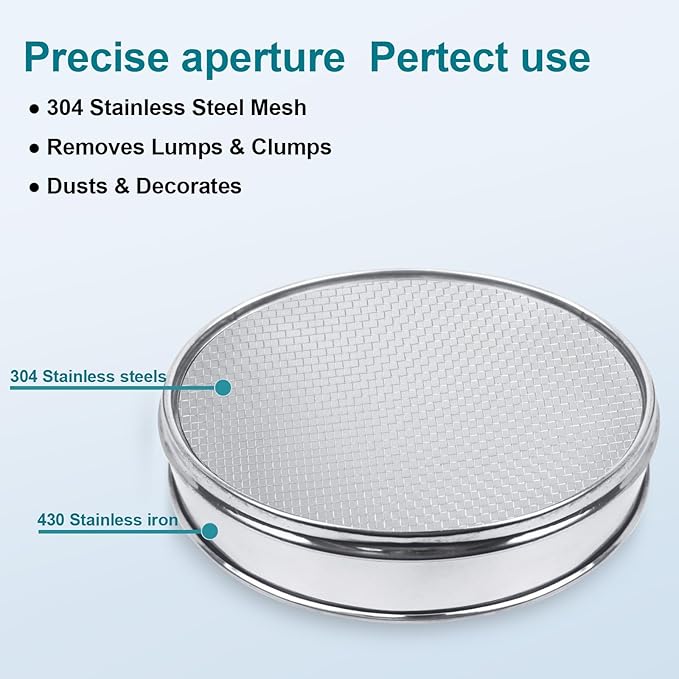 Precise aperture  Pertect use

● 304 Stainless Steel Mesh

● Removes Lumps & Clumps

● Dusts & Decorates

304 Stainless steels

430 Stainless iron